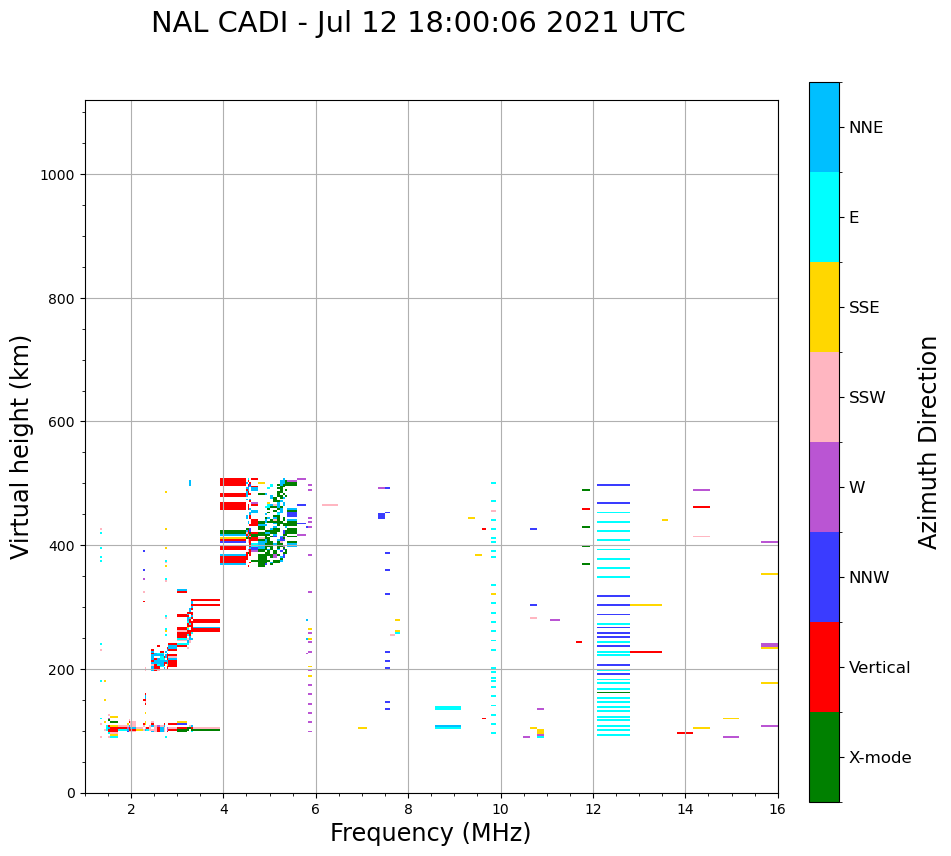 NAL CADI - Jul 12 18:00:06 2021 UTC

Virtual height (km)

1000
800
600
400
200
0

2
4
6
8
10
12
14
16

Frequency (MHz)

NNE
E
SSE
SSW
W
NNW
Vertical
X-mode

Azimuth Direction